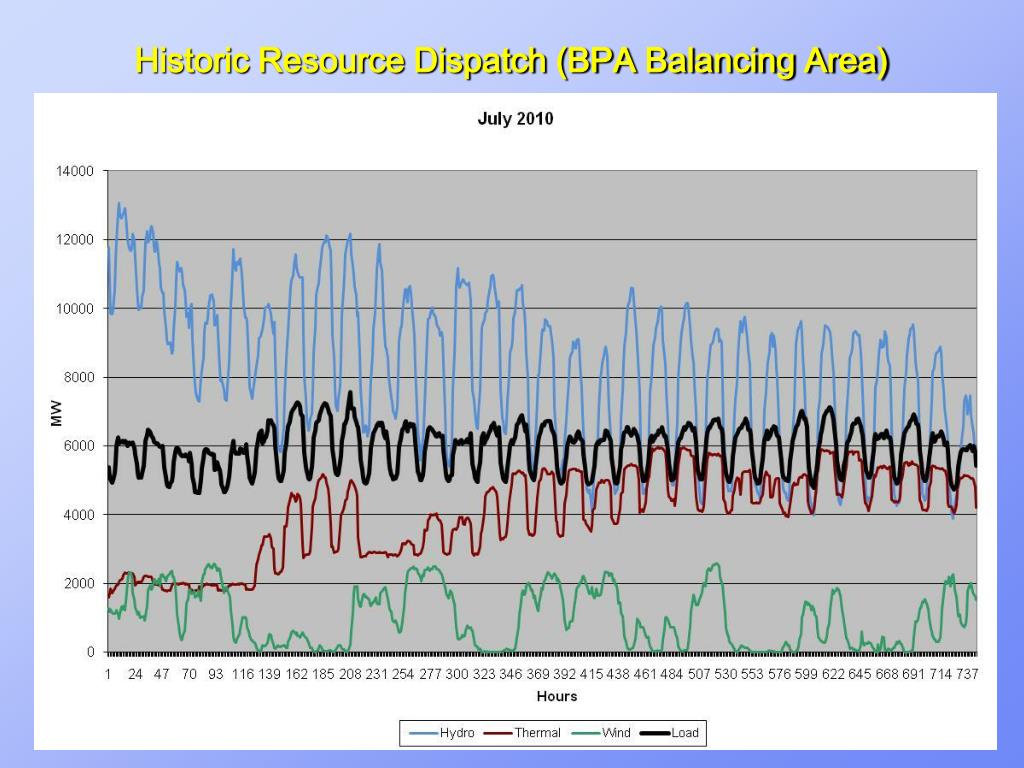 Historic Resource Dispatch (BPA Balancing Area)

July 2010

14000
12000
10000
8000
6000
4000
2000
0

MW

1 24 47 70 93 116 139 162 185 208 231 254 277 300 323 346 369 392 415 438 461 484 507 530 553 576 599 622 645 668 691 714 737

Hours

Hydro Thermal Wind Load